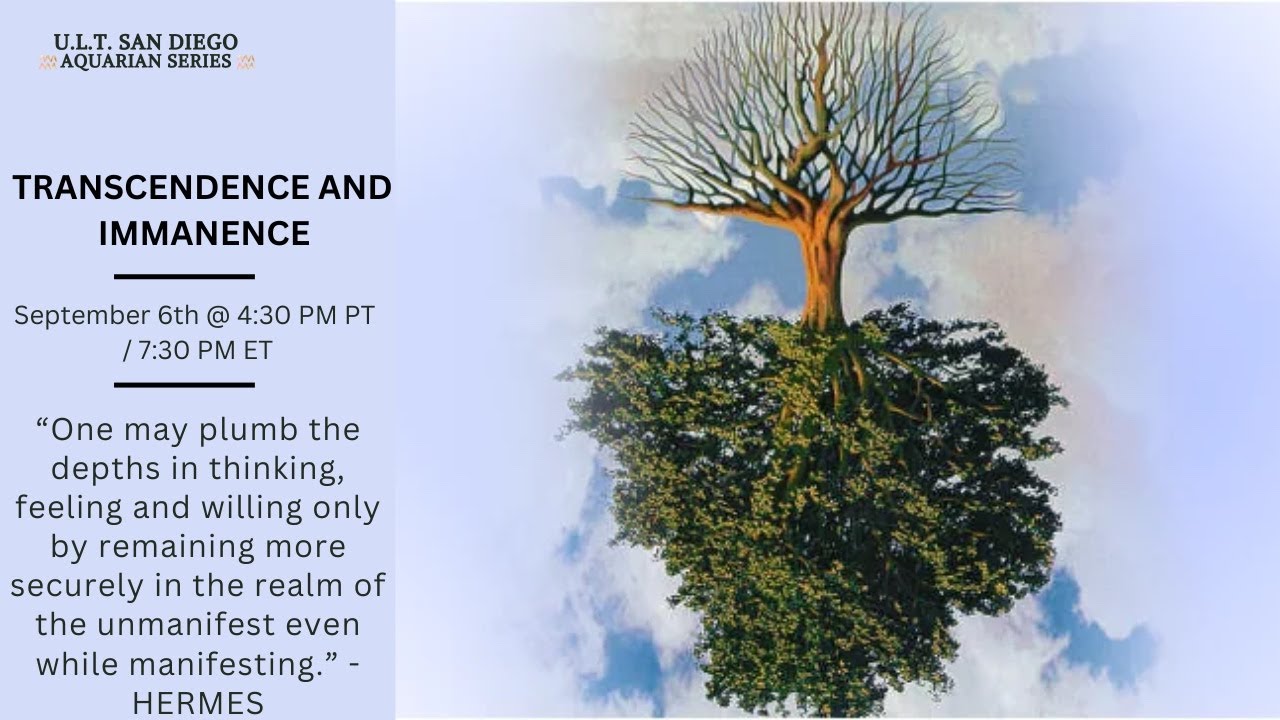 U.L.T. SAN DIEGO
AQUARIAN SERIES

TRANSCENDENCE AND IMMANENCE

September 6th @ 4:30 PM PT / 7:30 PM ET

“One may plumb the depths in thinking, feeling and willing only by remaining more securely in the realm of the unmanifest even while manifesting.” - HERMES